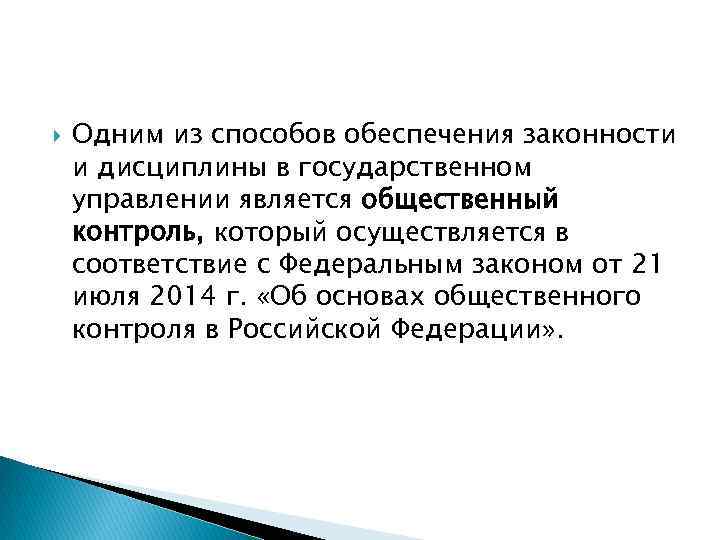 Одним из способов обеспечения законности и дисциплины в государственном управлении является общественный контроль, который осуществляется в соответствие с Федеральным законом от 21 июля 2014 г. «Об основах общественного контроля в Российской Федерации».